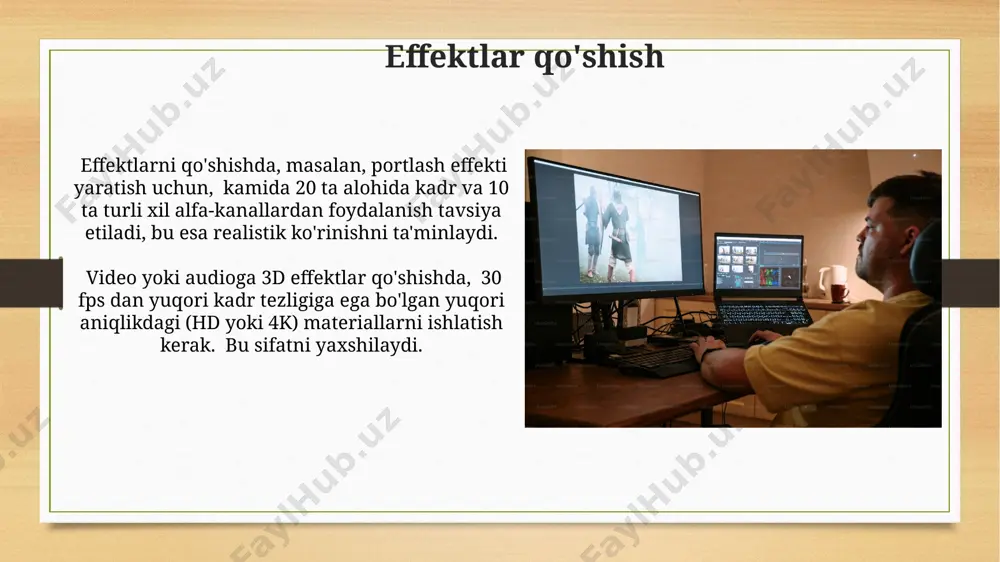 Effektlar qo'shish

Effektlarni qo'shishda, masalan, portlash effekti yaratish uchun, kamida 20 ta alohida kadr va 10 ta turli xil alfa-kanallardan foydalanish tavsiya etiladi, bu esa realistik ko'rinishni ta'minlaydi.

Video yoki audioga 3D effektlar qo'shishda, 30 fps dan yuqori kadr tezligiga ega bo'lgan yuqori aniqlikdagi (HD yoki 4K) materiallarni ishlatish kerak. Bu sifatni yaxshilaydi.

FaylHub.uz FaylHub.uz FaylHub.uz FaylHub.uz FaylHub.uz FaylHub.uz